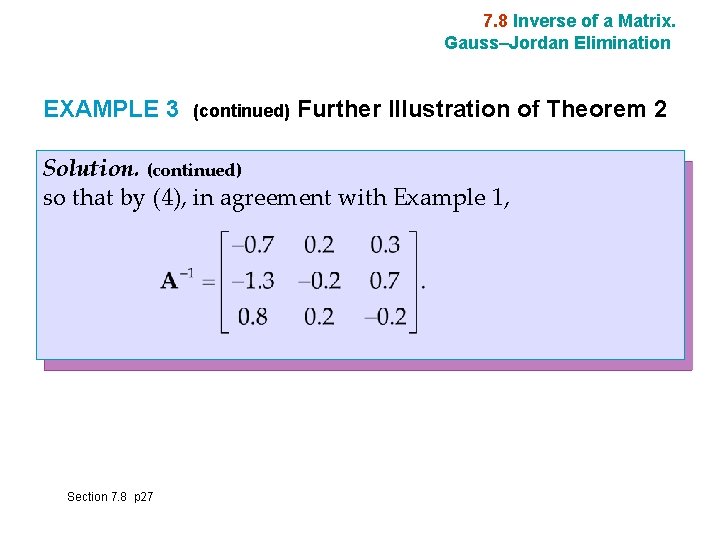 7.8 Inverse of a Matrix.
Gauss–Jordan Elimination

EXAMPLE 3 (continued) Further Illustration of Theorem 2

Solution. (continued)
so that by (4), in agreement with Example 1,

$\mathbf{A}^{-1} = \begin{bmatrix} -0.7 & 0.2 & 0.3 \\ -1.3 & -0.2 & 0.7 \\ 0.8 & 0.2 & -0.2 \end{bmatrix}.$

Section 7.8 p27